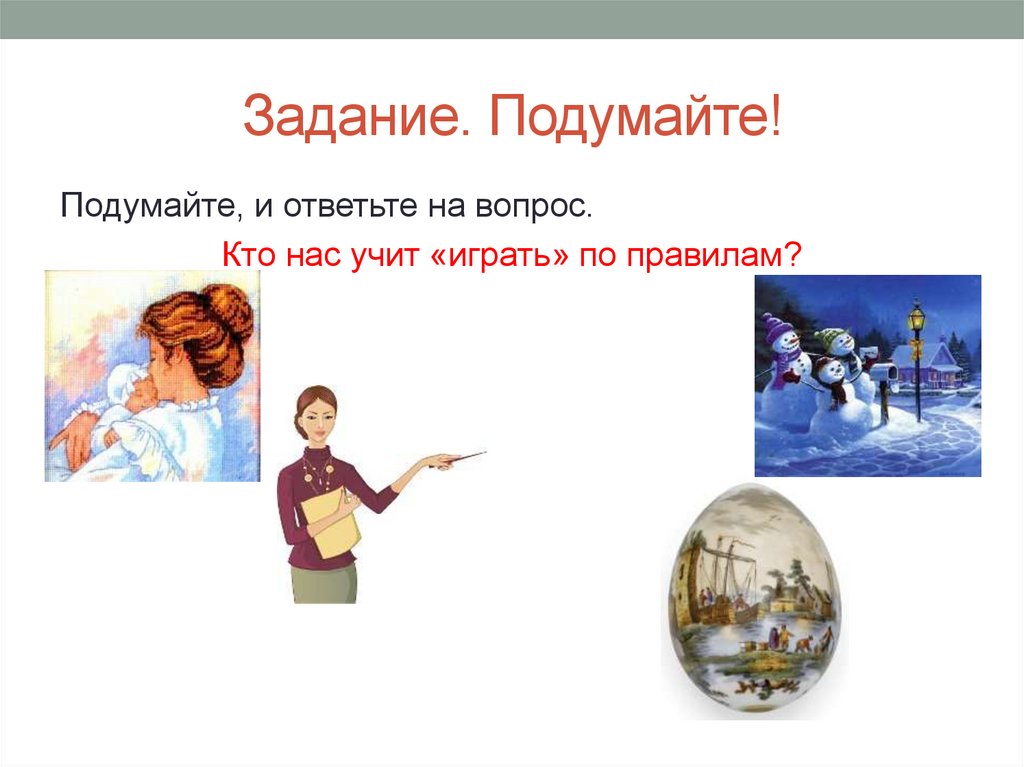 Задание. Подумайте!

Подумайте, и ответьте на вопрос.

Кто нас учит «играть» по правилам?